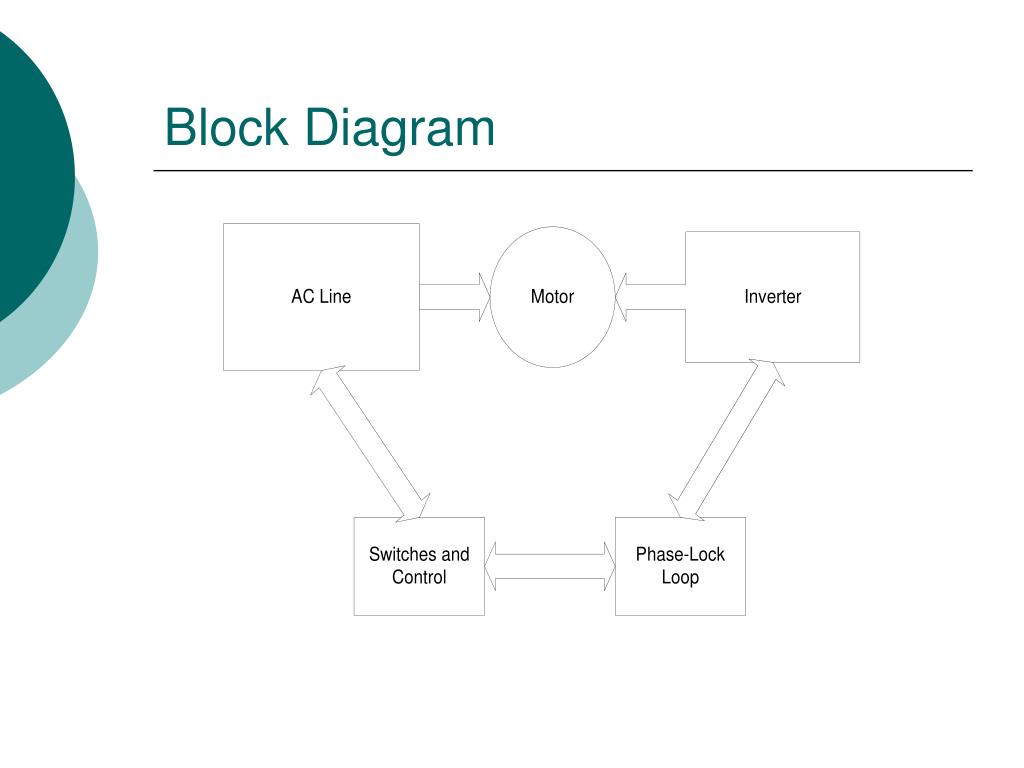 Block Diagram

AC Line

Motor

Inverter

Switches and Control

Phase-Lock Loop